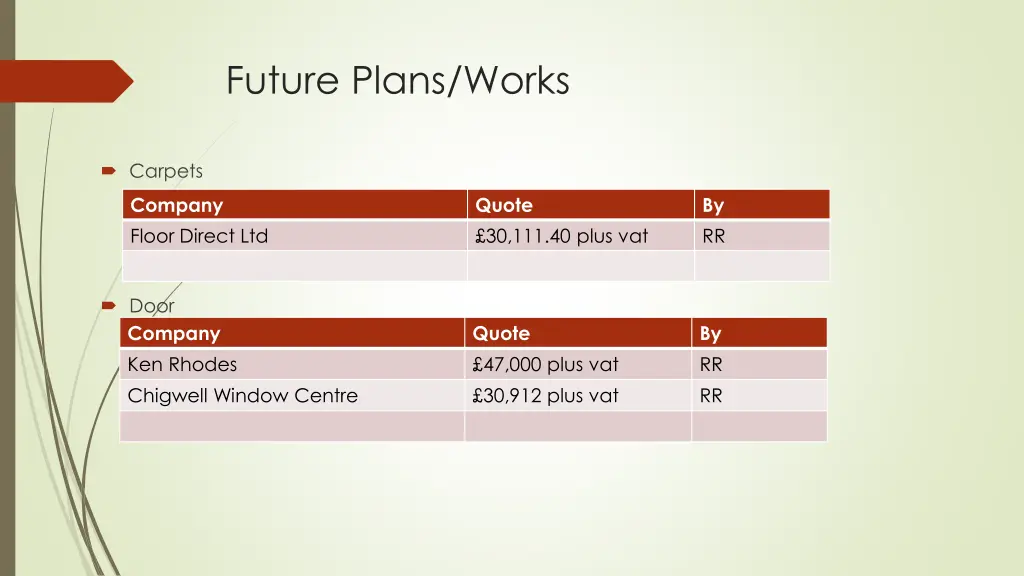 Future Plans/Works

Carpets

| Company | Quote | By |
|---|---|---|
| Floor Direct Ltd | £30,111.40 plus vat | RR |
| | | |

Door

| Company | Quote | By |
|---|---|---|
| Ken Rhodes | £47,000 plus vat | RR |
| Chigwell Window Centre | £30,912 plus vat | RR |
| | | |